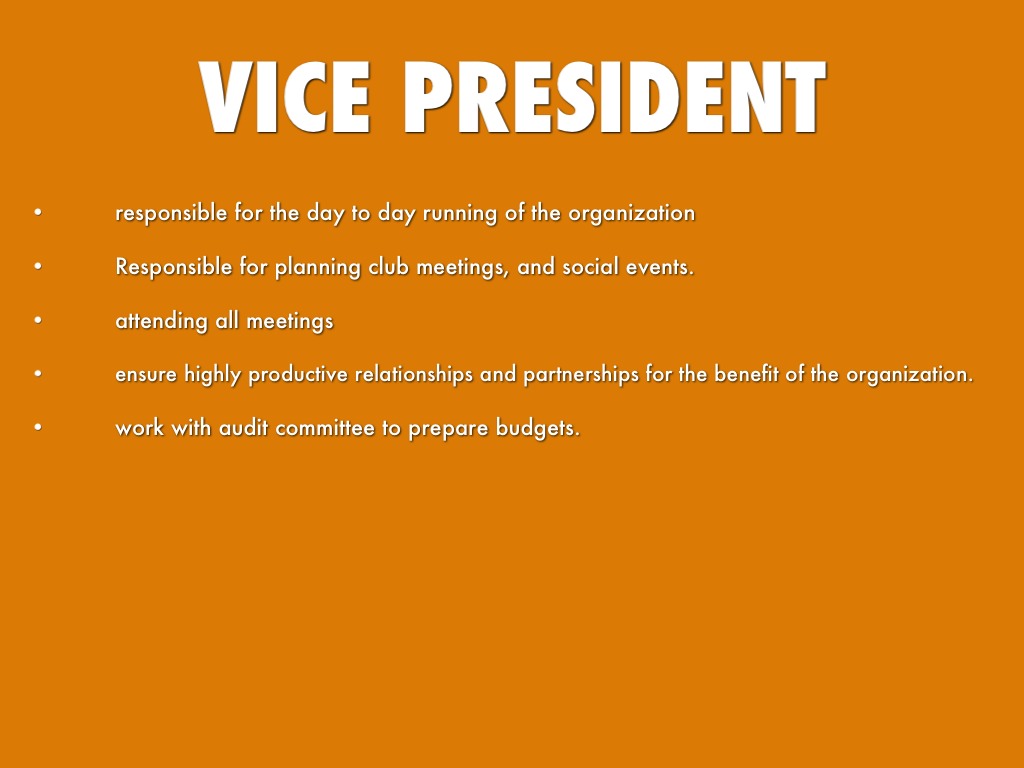 VICE PRESIDENT

• responsible for the day to day running of the organization

• Responsible for planning club meetings, and social events.

• attending all meetings

• ensure highly productive relationships and partnerships for the benefit of the organization.

• work with audit committee to prepare budgets.